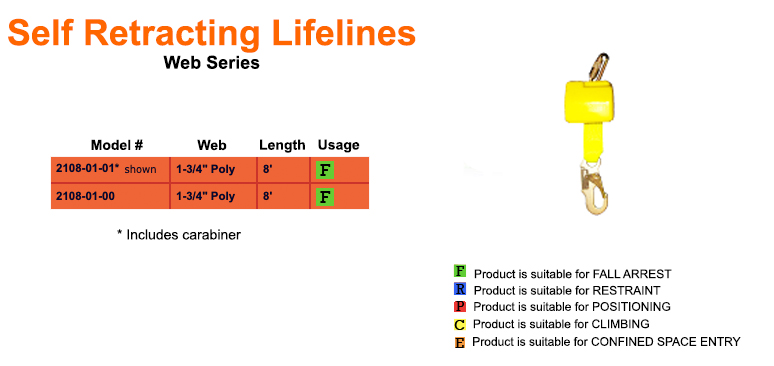 Self Retracting Lifelines
Web Series

| Model # | Web | Length | Usage |
|---|---|---|---|
| 2108-01-01* shown | 1-3/4" Poly | 8' | F |
| 2108-01-00 | 1-3/4" Poly | 8' | F |

* Includes carabiner

F Product is suitable for FALL ARREST
R Product is suitable for RESTRAINT
P Product is suitable for POSITIONING
C Product is suitable for CLIMBING
E Product is suitable for CONFINED SPACE ENTRY